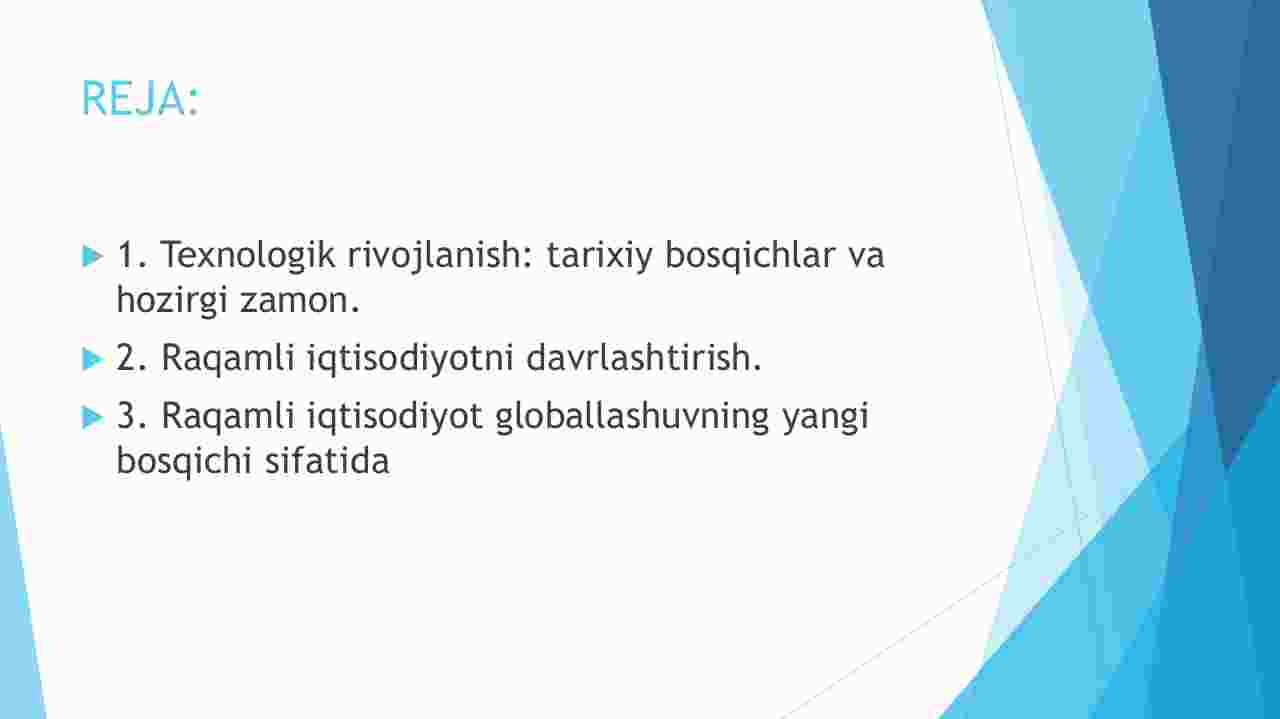 REJA:

1. Texnologik rivojlanish: tarixiy bosqichlar va hozirgi zamon.

2. Raqamli iqtisodiyotni davrlashtirish.

3. Raqamli iqtisodiyot globallashuvning yangi bosqichi sifatida